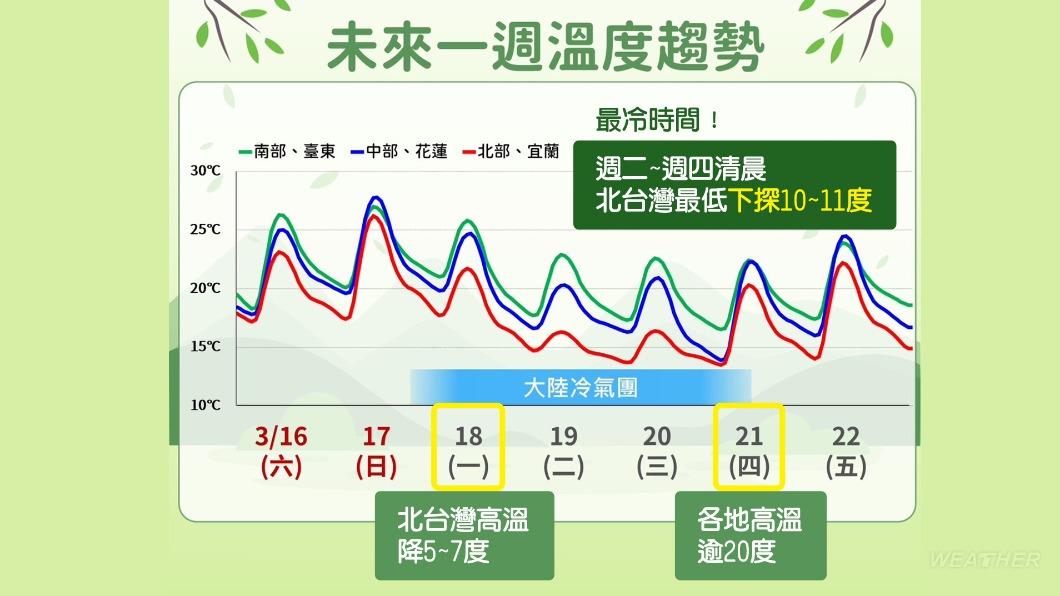 未來一週溫度趨勢

最冷時間！

週二~週四清晨
北台灣最低下探10~11度

南部、臺東　中部、花蓮　北部、宜蘭

30℃
25℃
20℃
15℃
10℃

大陸冷氣團

3/16 (六)　17 (日)　18 (一)　19 (二)　20 (三)　21 (四)　22 (五)

北台灣高溫
降5~7度

各地高溫
逾20度

WEATHER